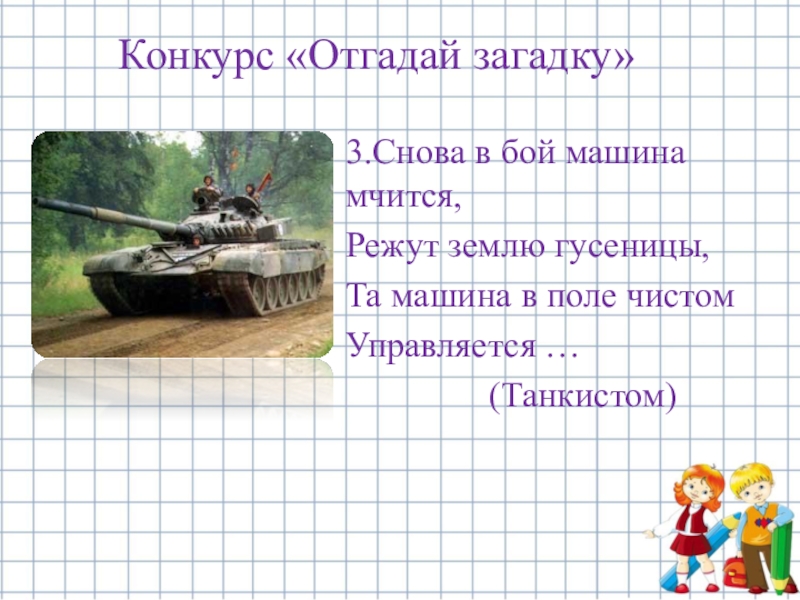 Конкурс «Отгадай загадку»

3.Снова в бой машина мчится,
Режут землю гусеницы,
Та машина в поле чистом
Управляется …
(Танкистом)